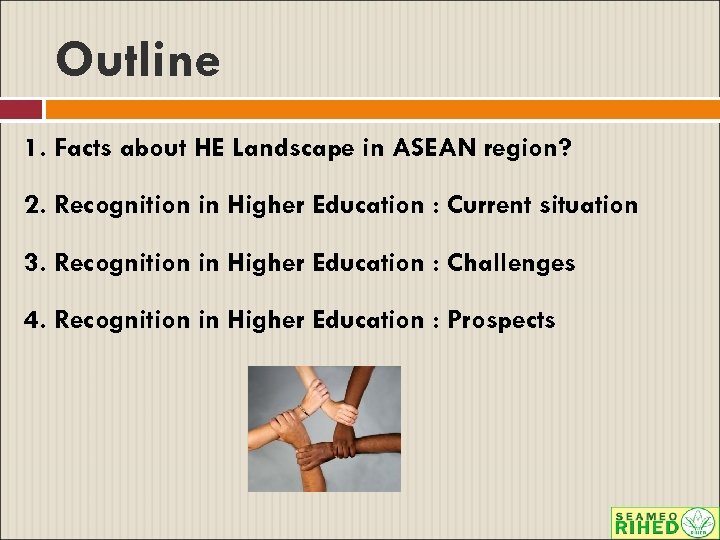 Outline

1. Facts about HE Landscape in ASEAN region?

2. Recognition in Higher Education : Current situation

3. Recognition in Higher Education : Challenges

4. Recognition in Higher Education : Prospects

SEAMEO RIHED